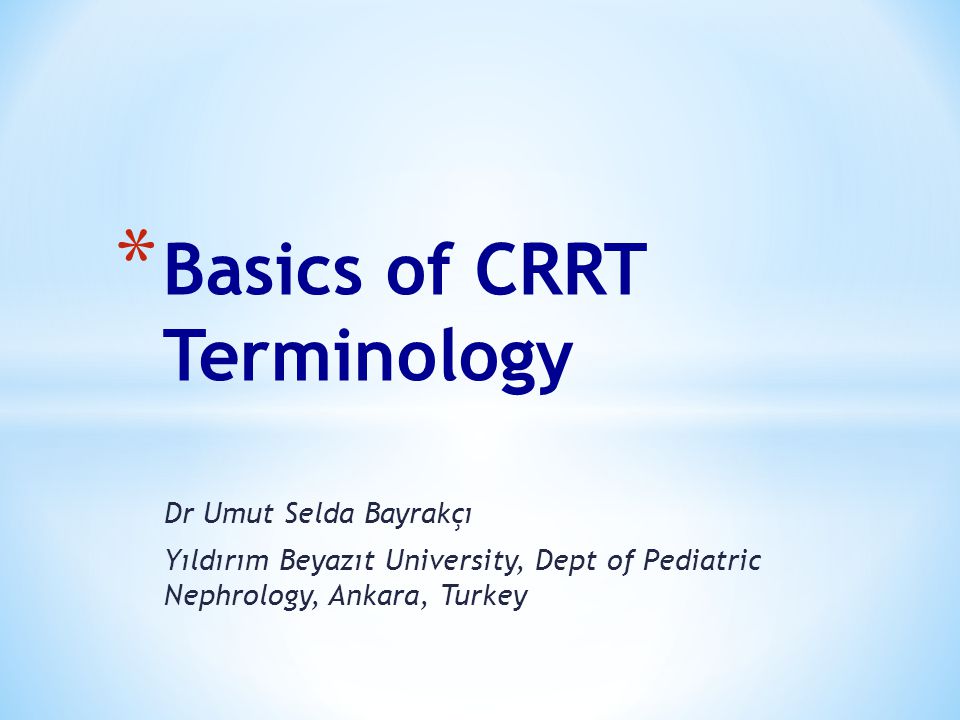 *Basics of CRRT Terminology

Dr Umut Selda Bayrakçı

Yıldırım Beyazıt University, Dept of Pediatric Nephrology, Ankara, Turkey